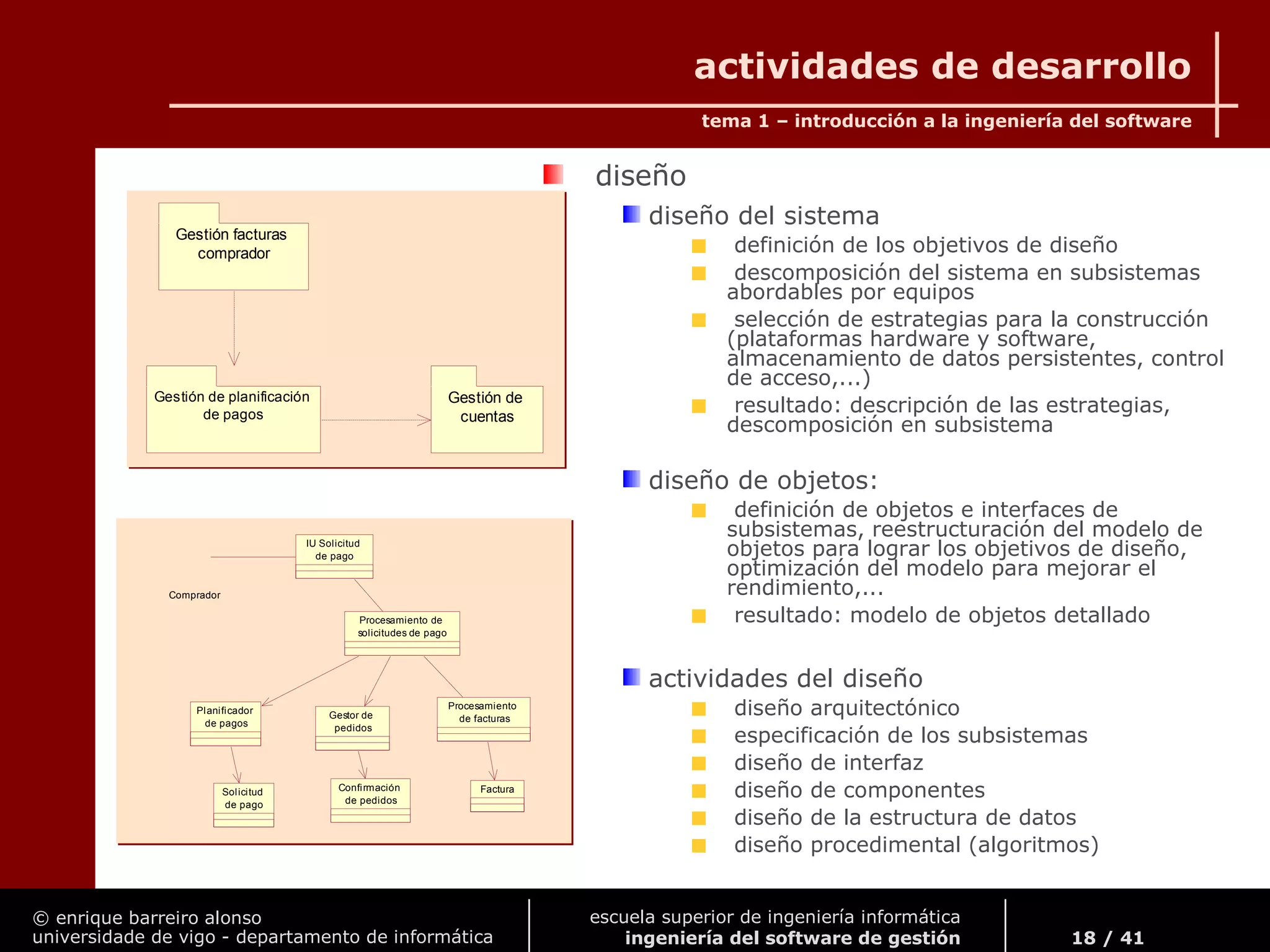 actividades de desarrollo

tema 1 – introducción a la ingeniería del software

Gestión facturas comprador

Gestión de planificación de pagos

Gestión de cuentas

IU Solicitud de pago

Comprador

Procesamiento de solicitudes de pago

Planificador de pagos

Gestor de pedidos

Procesamiento de facturas

Solicitud de pago

Confirmación de pedidos

Factura

diseño

diseño del sistema

definición de los objetivos de diseño

descomposición del sistema en subsistemas abordables por equipos

selección de estrategias para la construcción (plataformas hardware y software, almacenamiento de datos persistentes, control de acceso,...)

resultado: descripción de las estrategias, descomposición en subsistema

diseño de objetos:

definición de objetos e interfaces de subsistemas, reestructuración del modelo de objetos para lograr los objetivos de diseño, optimización del modelo para mejorar el rendimiento,...

resultado: modelo de objetos detallado

actividades del diseño

diseño arquitectónico

especificación de los subsistemas

diseño de interfaz

diseño de componentes

diseño de la estructura de datos

diseño procedimental (algoritmos)

© enrique barreiro alonso
universidade de vigo - departamento de informática

escuela superior de ingeniería informática
ingeniería del software de gestión

18 / 41